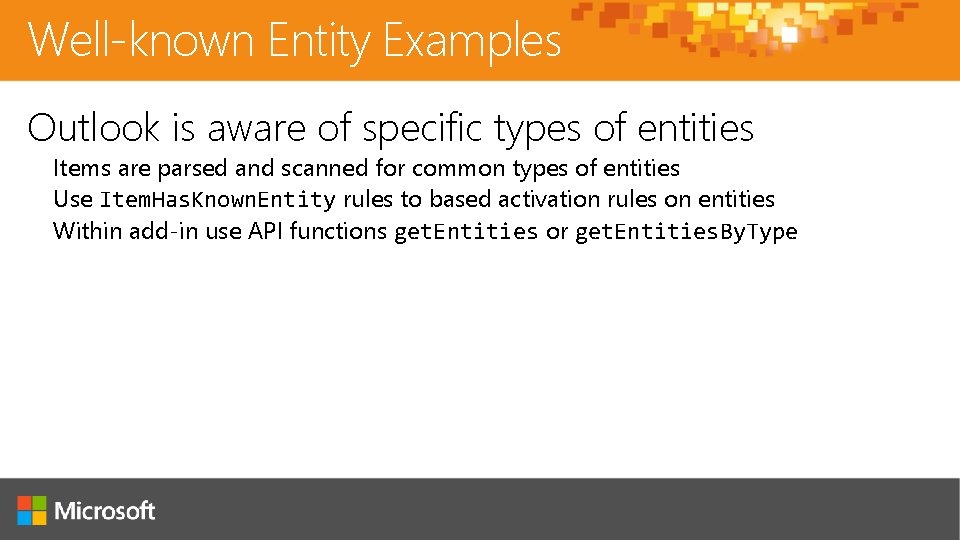 Well-known Entity Examples

Outlook is aware of specific types of entities

Items are parsed and scanned for common types of entities

Use ItemHasKnownEntity rules to based activation rules on entities

Within add-in use API functions getEntities or getEntitiesByType

Microsoft